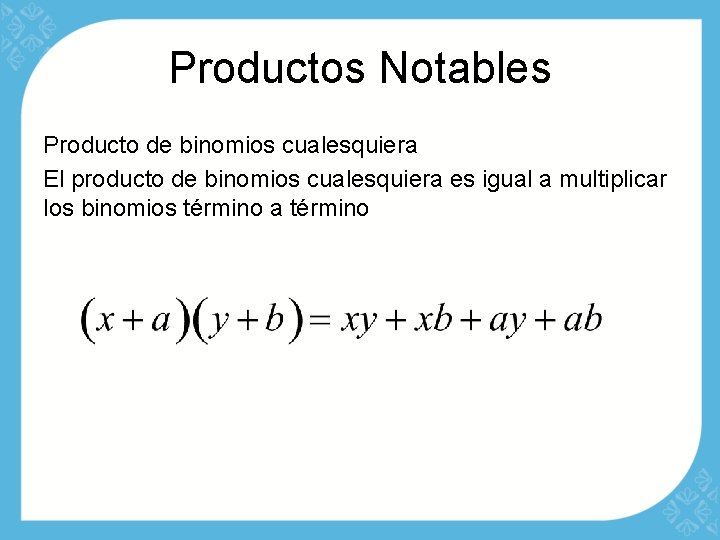 Productos Notables

Producto de binomios cualesquiera

El producto de binomios cualesquiera es igual a multiplicar los binomios término a término

$(x+a)(y+b)=xy+xb+ay+ab$